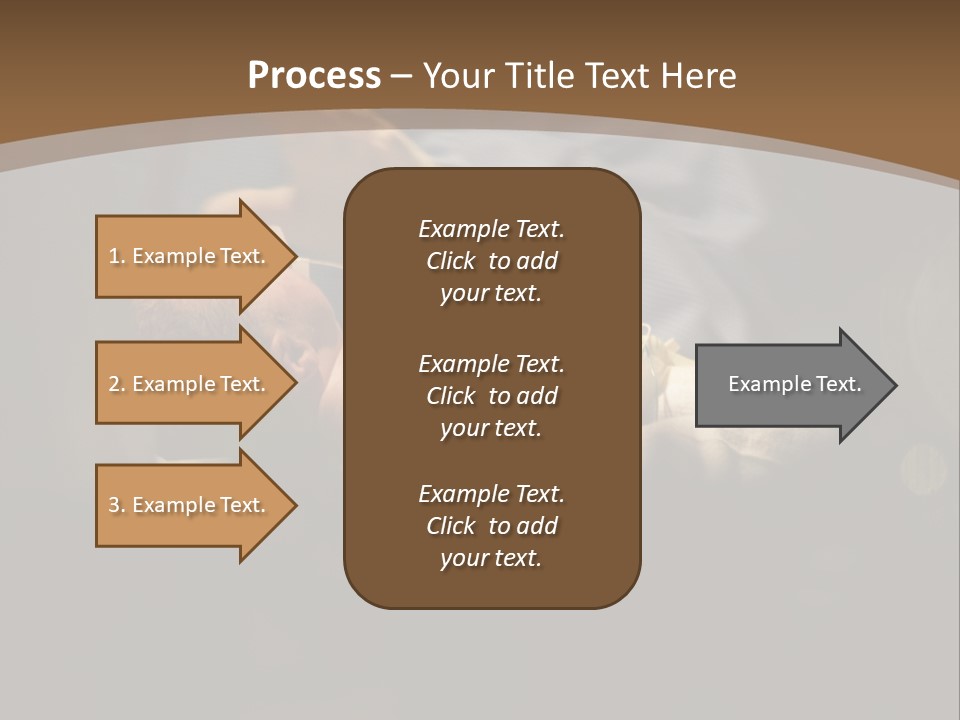 Process – Your Title Text Here

1. Example Text.

2. Example Text.

3. Example Text.

Example Text. Click to add your text.

Example Text. Click to add your text.

Example Text. Click to add your text.

Example Text.